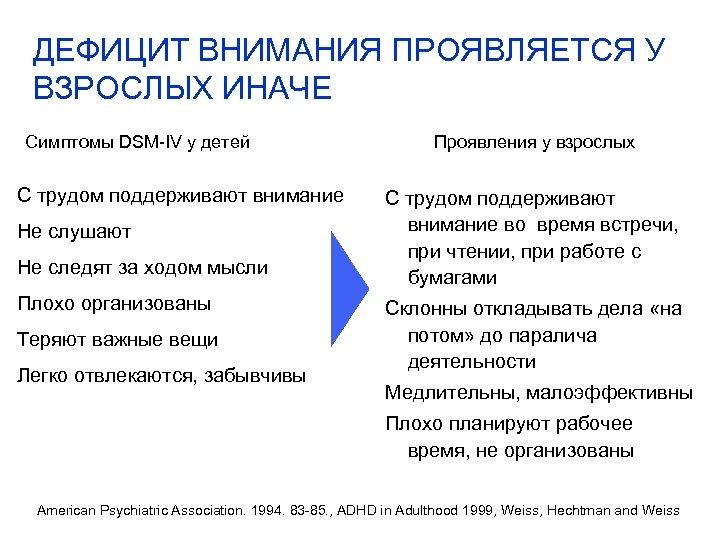 ДЕФИЦИТ ВНИМАНИЯ ПРОЯВЛЯЕТСЯ У ВЗРОСЛЫХ ИНАЧЕ

Симптомы DSM-IV у детей

С трудом поддерживают внимание

Не слушают

Не следят за ходом мысли

Плохо организованы

Теряют важные вещи

Легко отвлекаются, забывчивы

Проявления у взрослых

С трудом поддерживают внимание во время встречи, при чтении, при работе с бумагами

Склонны откладывать дела «на потом» до паралича деятельности

Медлительны, малоэффективны

Плохо планируют рабочее время, не организованы

American Psychiatric Association. 1994. 83-85., ADHD in Adulthood 1999, Weiss, Hechtman and Weiss